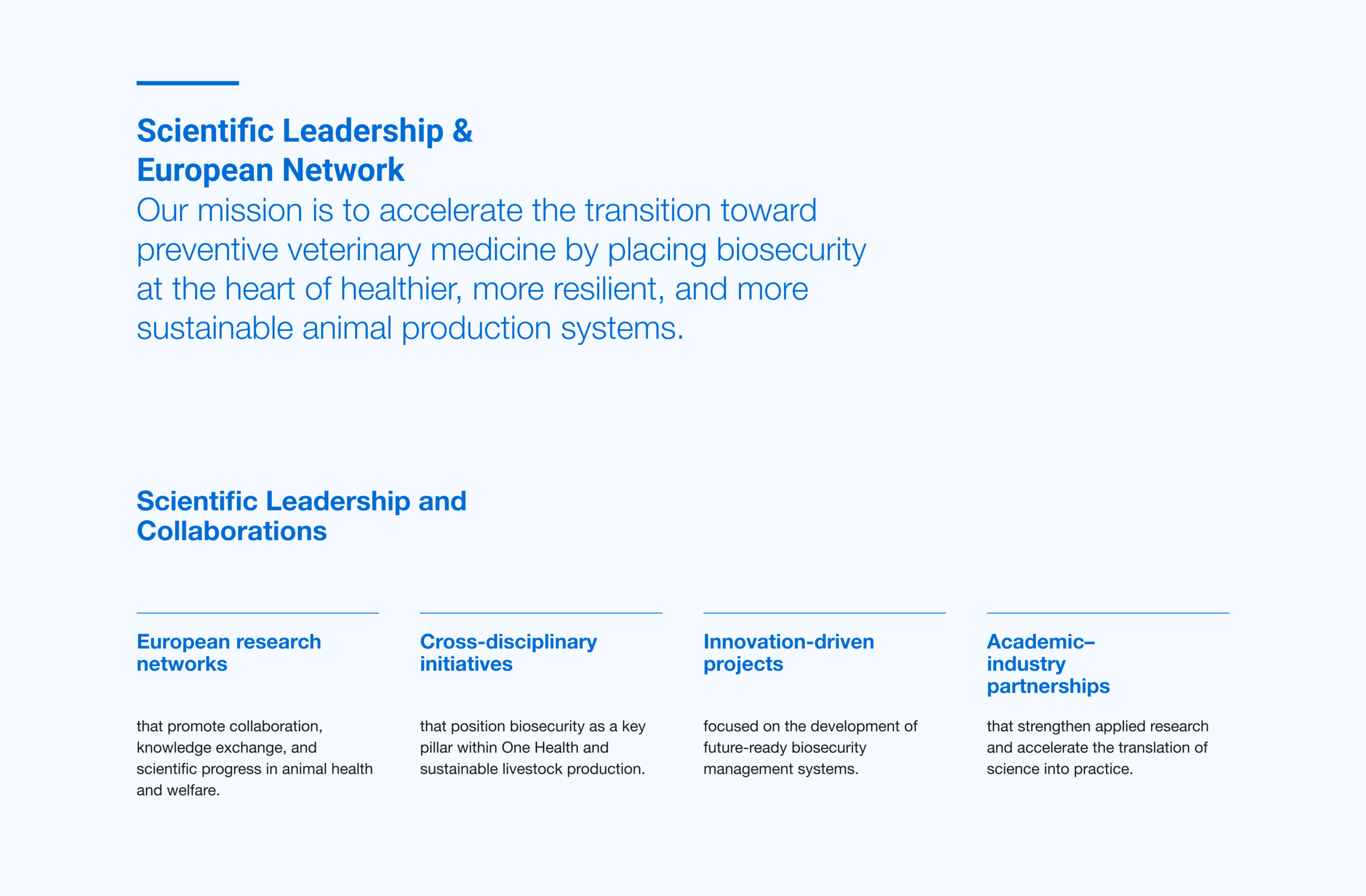 Scientific Leadership & European Network

Our mission is to accelerate the transition toward preventive veterinary medicine by placing biosecurity at the heart of healthier, more resilient, and more sustainable animal production systems.

Scientific Leadership and Collaborations

European research networks

that promote collaboration, knowledge exchange, and scientific progress in animal health and welfare.

Cross-disciplinary initiatives

that position biosecurity as a key pillar within One Health and sustainable livestock production.

Innovation-driven projects

focused on the development of future-ready biosecurity management systems.

Academic–industry partnerships

that strengthen applied research and accelerate the translation of science into practice.